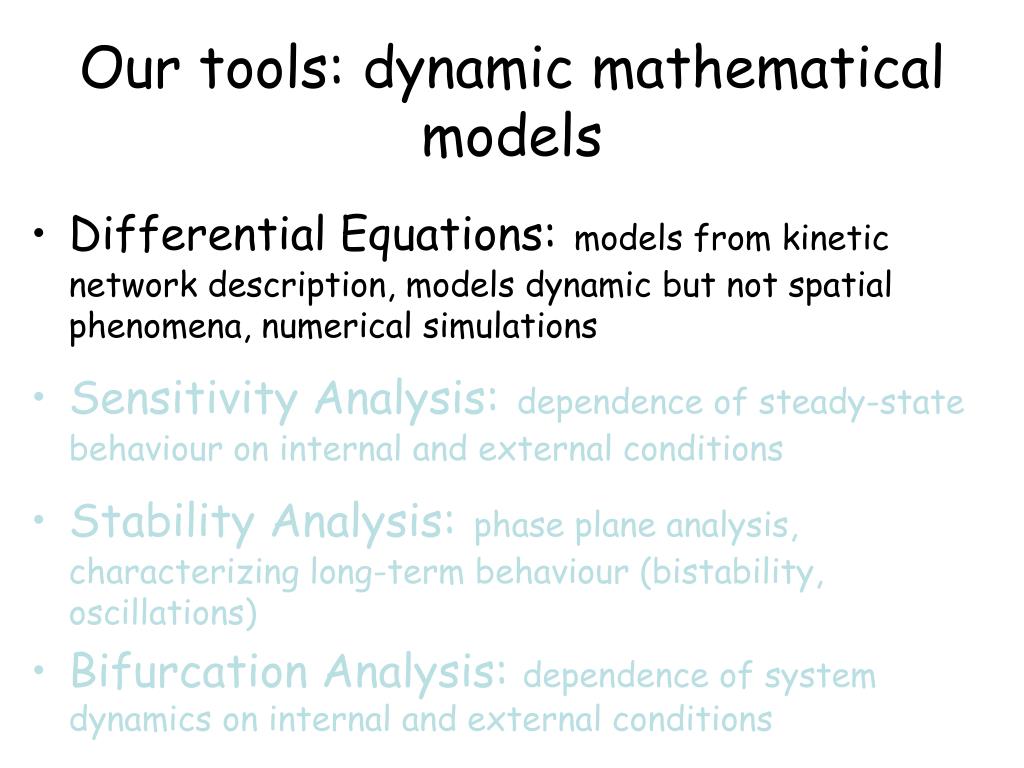 Our tools: dynamic mathematical models

• Differential Equations: models from kinetic network description, models dynamic but not spatial phenomena, numerical simulations

• Sensitivity Analysis: dependence of steady-state behaviour on internal and external conditions

• Stability Analysis: phase plane analysis, characterizing long-term behaviour (bistability, oscillations)

• Bifurcation Analysis: dependence of system dynamics on internal and external conditions